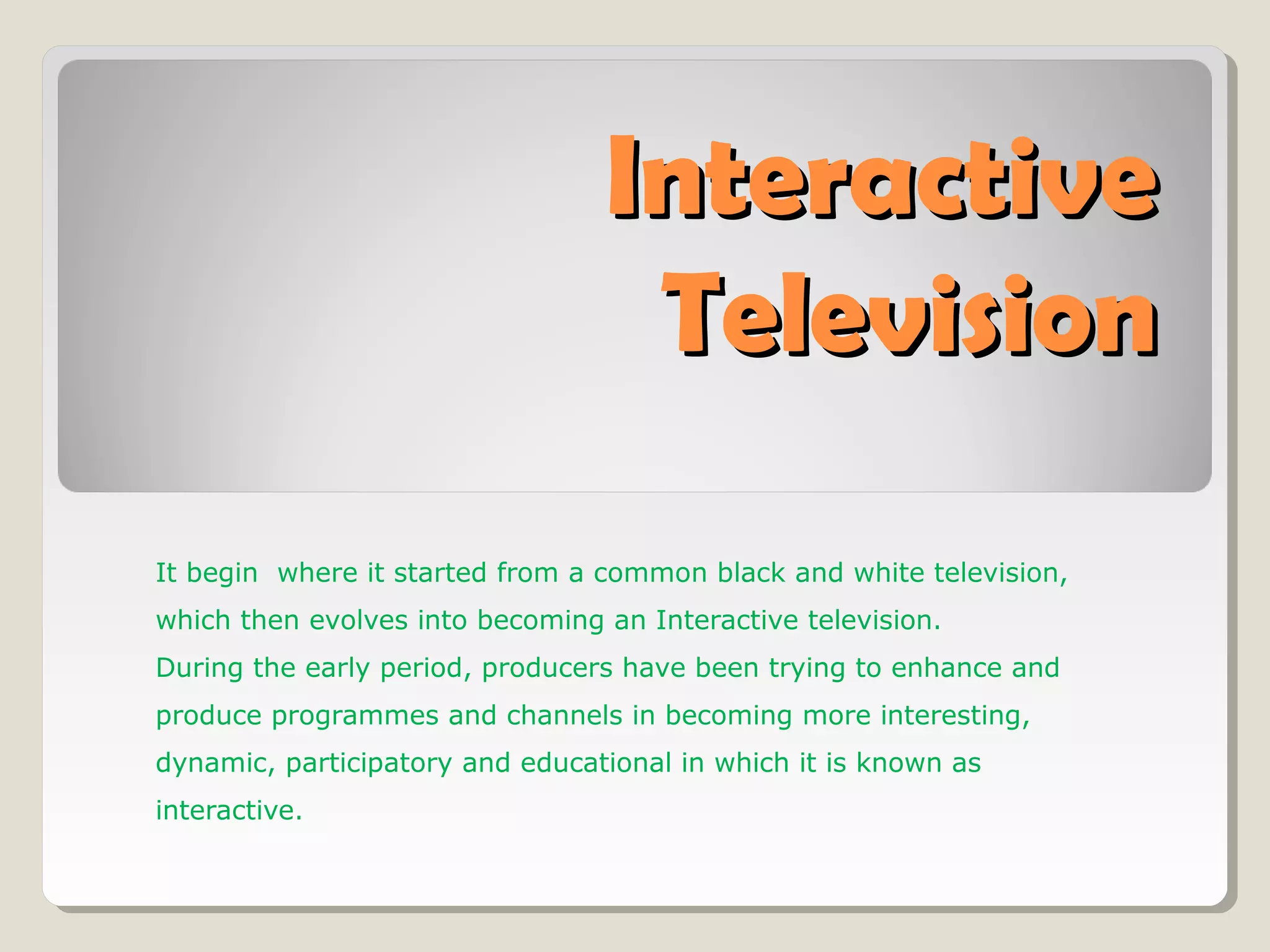 Interactive Television

It begin  where it started from a common black and white television, which then evolves into becoming an Interactive television.
During the early period, producers have been trying to enhance and produce programmes and channels in becoming more interesting, dynamic, participatory and educational in which it is known as interactive.